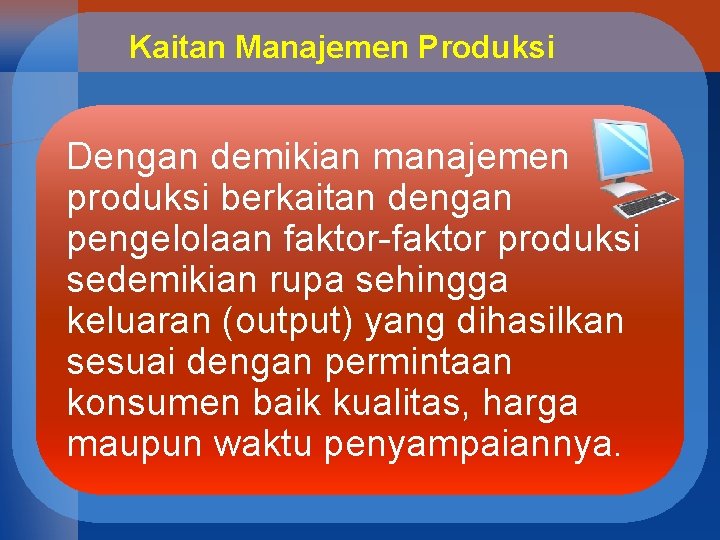 Kaitan Manajemen Produksi

Dengan demikian manajemen produksi berkaitan dengan pengelolaan faktor-faktor produksi sedemikian rupa sehingga keluaran (output) yang dihasilkan sesuai dengan permintaan konsumen baik kualitas, harga maupun waktu penyampaiannya.